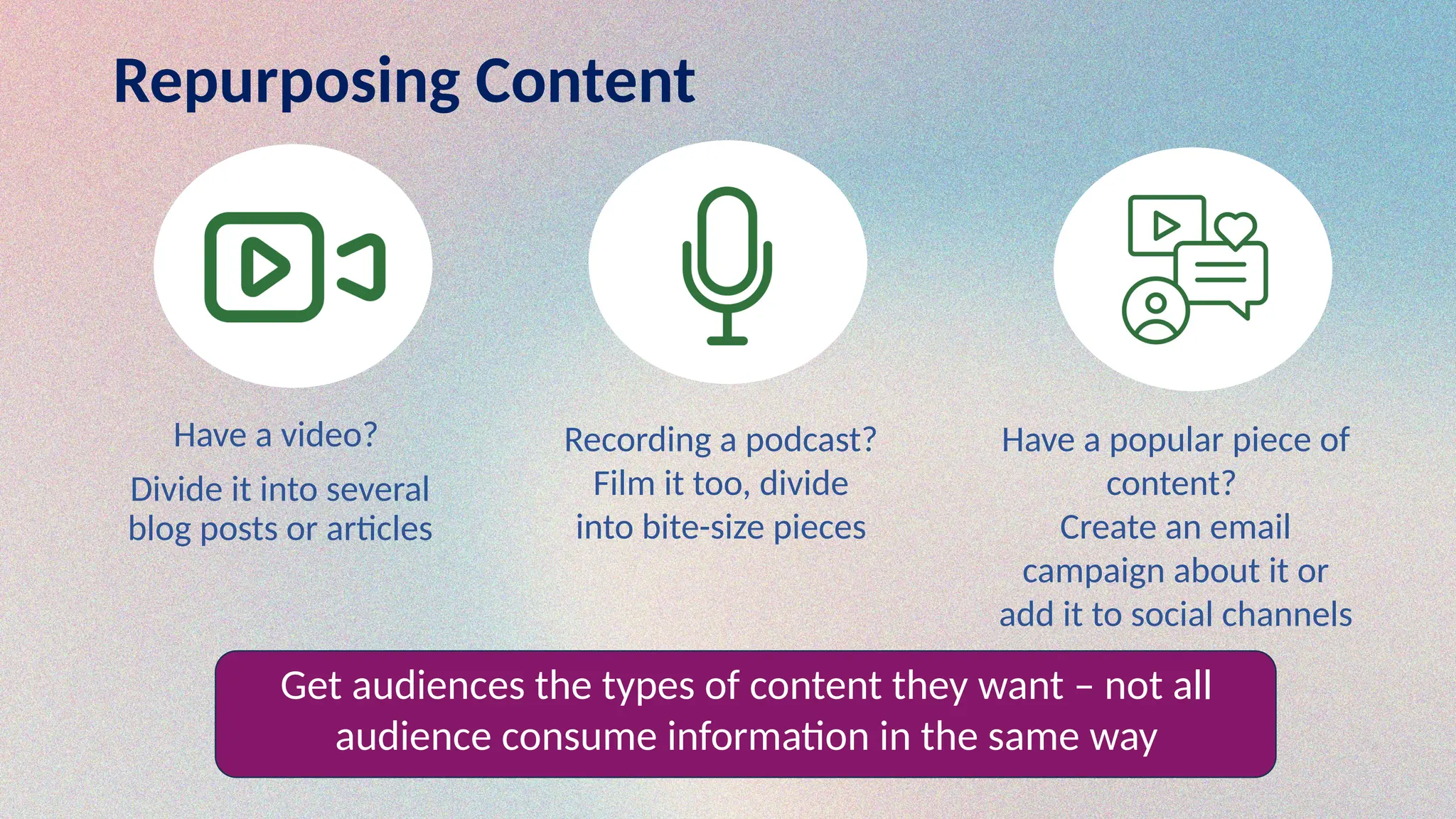 Repurposing Content

Have a video?

Divide it into several blog posts or articles

Recording a podcast? Film it too, divide into bite-size pieces

Have a popular piece of content?
Create an email campaign about it or add it to social channels

Get audiences the types of content they want – not all audience consume information in the same way